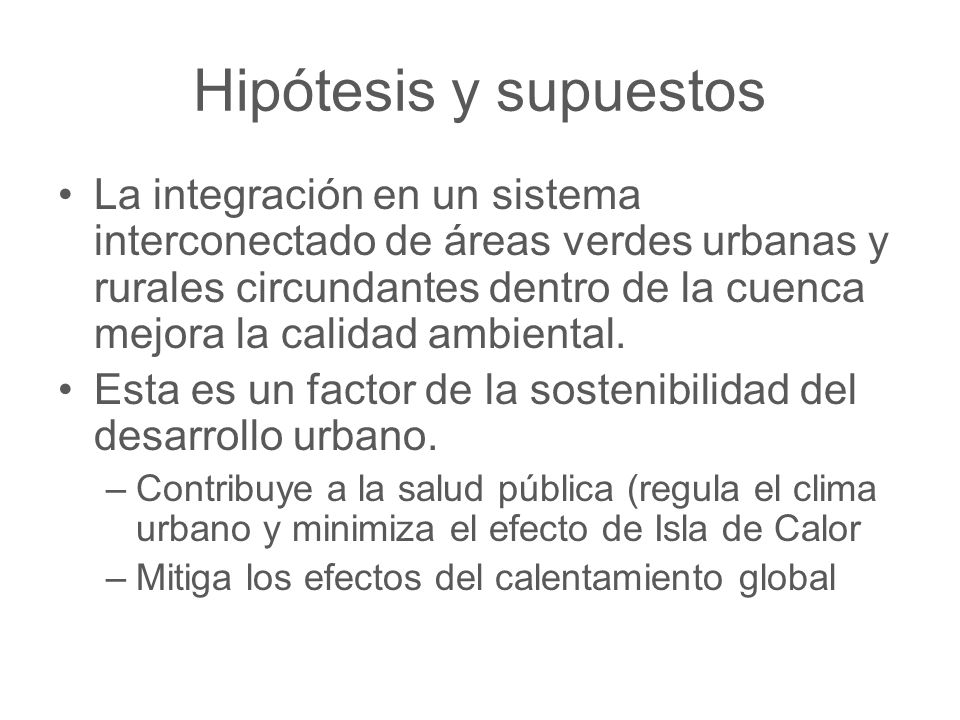 Hipótesis y supuestos

• La integración en un sistema interconectado de áreas verdes urbanas y rurales circundantes dentro de la cuenca mejora la calidad ambiental.

• Esta es un factor de la sostenibilidad del desarrollo urbano.

– Contribuye a la salud pública (regula el clima urbano y minimiza el efecto de Isla de Calor

– Mitiga los efectos del calentamiento global